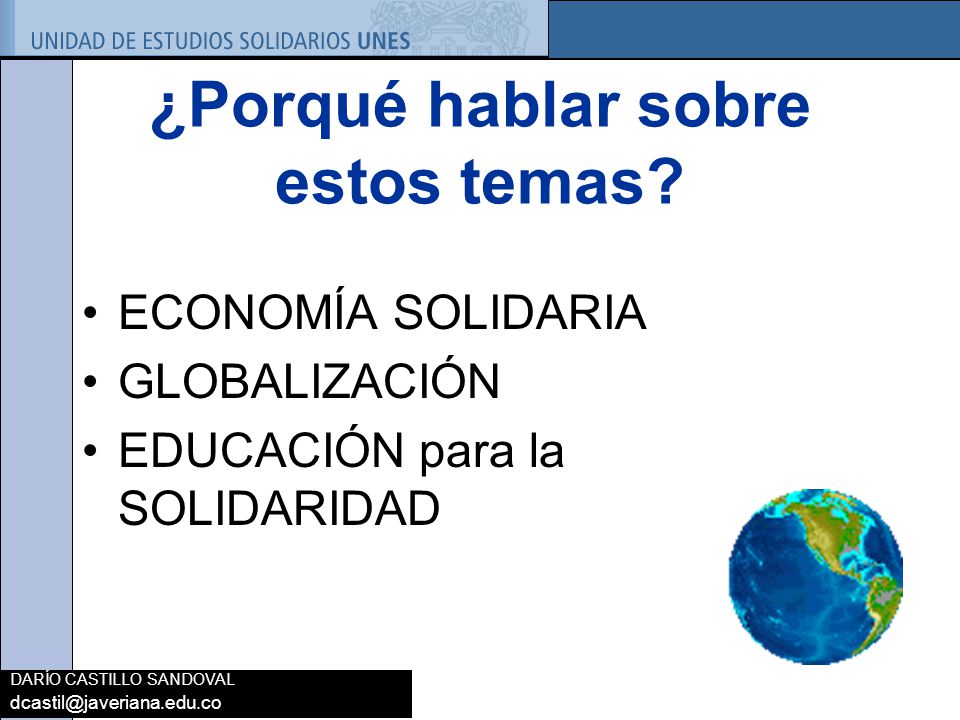 UNIDAD DE ESTUDIOS SOLIDARIOS UNES

¿Porqué hablar sobre estos temas?

• ECONOMÍA SOLIDARIA
• GLOBALIZACIÓN
• EDUCACIÓN para la SOLIDARIDAD

DARÍO CASTILLO SANDOVAL
dcastil@javeriana.edu.co